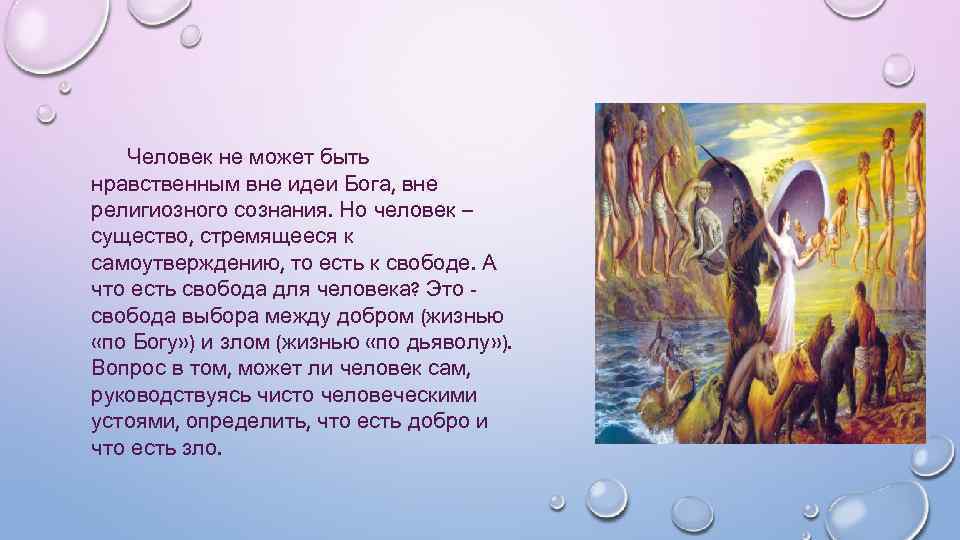 Человек не может быть нравственным вне идеи Бога, вне религиозного сознания. Но человек – существо, стремящееся к самоутверждению, то есть к свободе. А что есть свобода для человека? Это - свобода выбора между добром (жизнью «по Богу») и злом (жизнью «по дьяволу»). Вопрос в том, может ли человек сам, руководствуясь чисто человеческими устоями, определить, что есть добро и что есть зло.